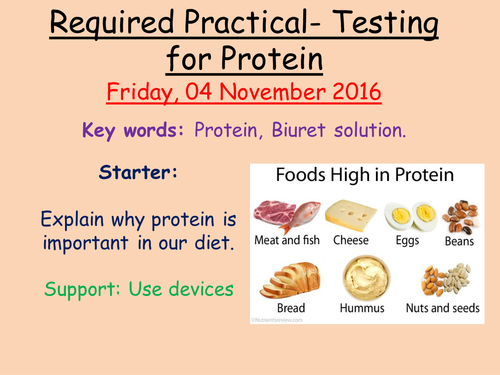 Required Practical- Testing for Protein

Friday, 04 November 2016

Key words: Protein, Biuret solution.

Starter:

Explain why protein is important in our diet.

Support: Use devices

Foods High in Protein

Meat and fish

Cheese

Eggs

Beans

Bread

Hummus

Nuts and seeds

©Nutrientsreview.com